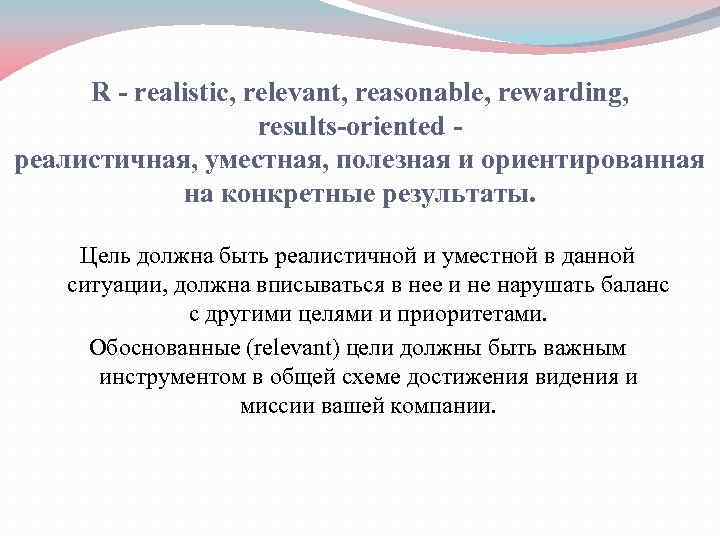 R - realistic, relevant, reasonable, rewarding, results-oriented - реалистичная, уместная, полезная и ориентированная на конкретные результаты.

Цель должна быть реалистичной и уместной в данной ситуации, должна вписываться в нее и не нарушать баланс с другими целями и приоритетами.

Обоснованные (relevant) цели должны быть важным инструментом в общей схеме достижения видения и миссии вашей компании.